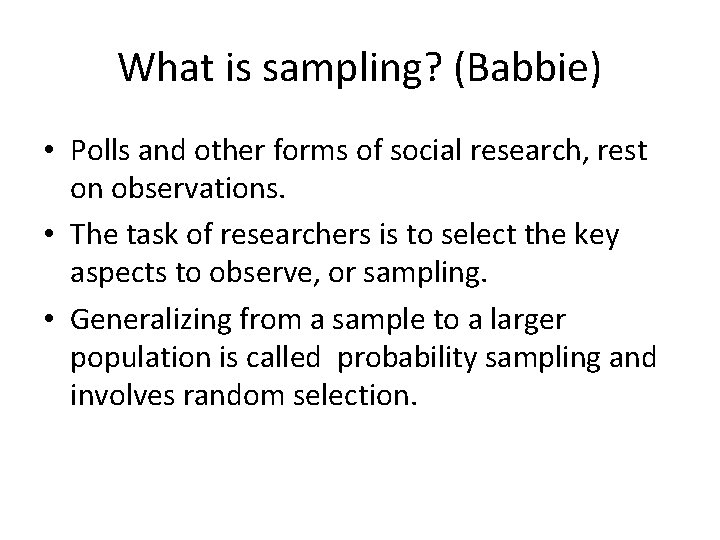 What is sampling? (Babbie)

• Polls and other forms of social research, rest on observations.

• The task of researchers is to select the key aspects to observe, or sampling.

• Generalizing from a sample to a larger population is called probability sampling and involves random selection.